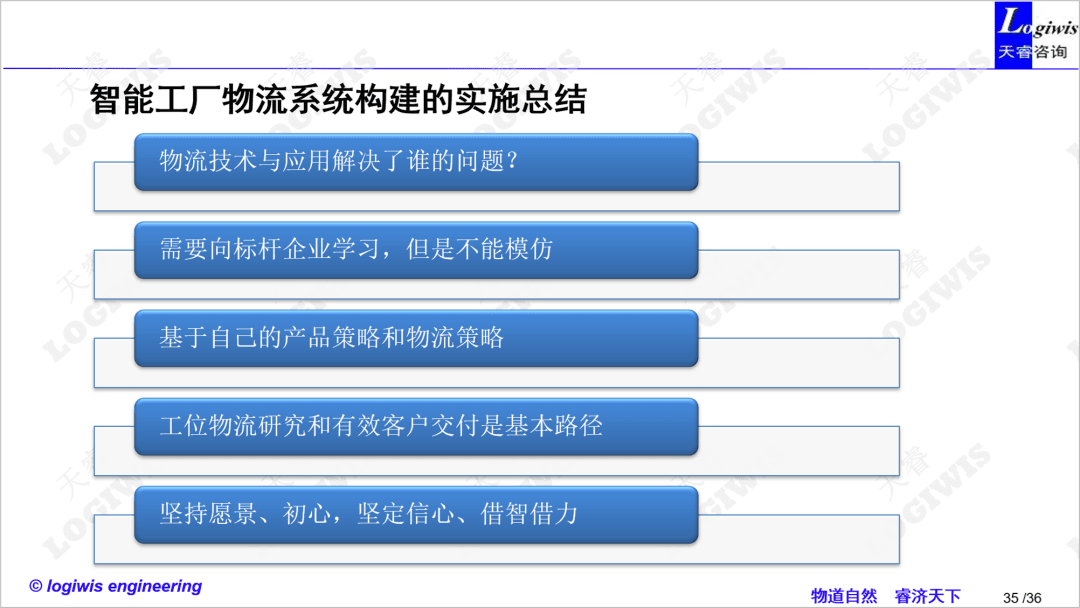 Logiwis
天睿咨询

智能工厂物流系统构建的实施总结

物流技术与应用解决了谁的问题?

需要向标杆企业学习，但是不能模仿

基于自己的产品策略和物流策略

工位物流研究和有效客户交付是基本路径

坚持愿景、初心，坚定信心、借智借力

© logiwis engineering

物道自然 睿济天下

35 /36